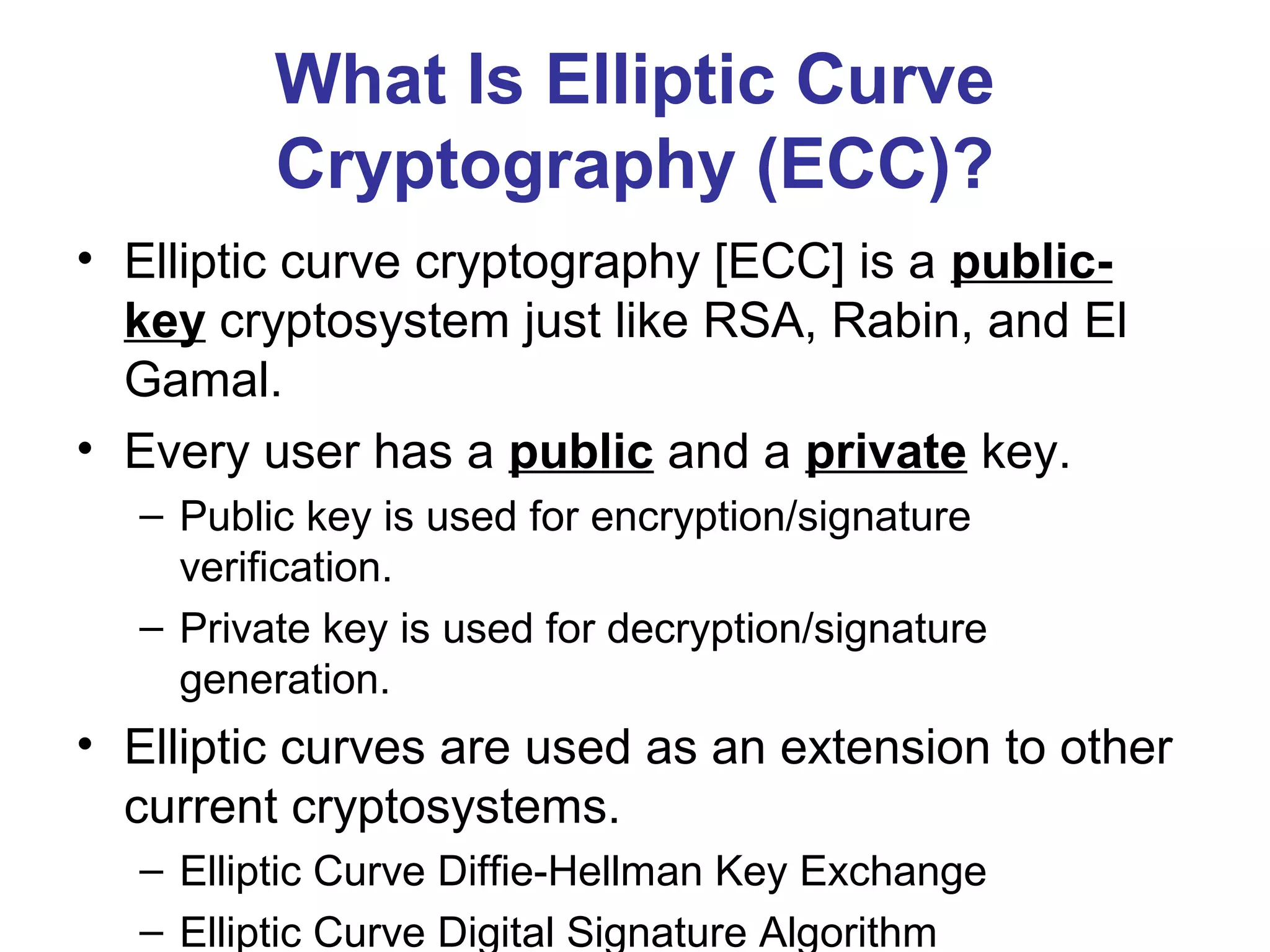 What Is Elliptic Curve Cryptography (ECC)?

• Elliptic curve cryptography [ECC] is a public-key cryptosystem just like RSA, Rabin, and El Gamal.

• Every user has a public and a private key.
– Public key is used for encryption/signature verification.
– Private key is used for decryption/signature generation.

• Elliptic curves are used as an extension to other current cryptosystems.
– Elliptic Curve Diffie-Hellman Key Exchange
– Elliptic Curve Digital Signature Algorithm